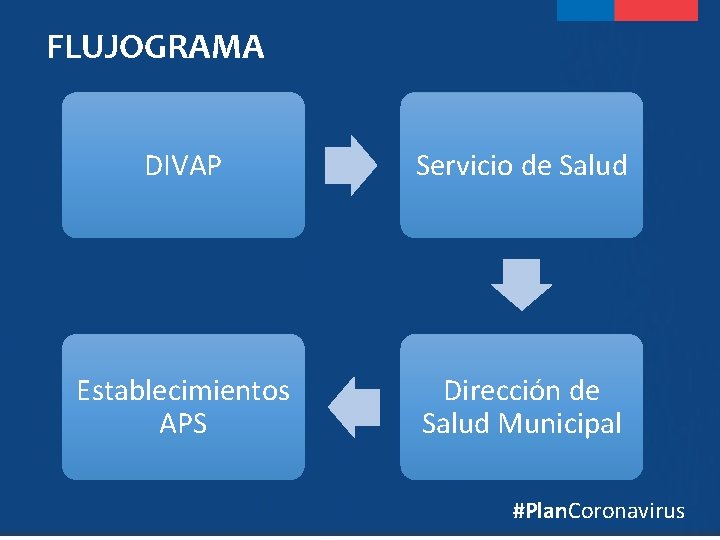 FLUJOGRAMA

DIVAP

Servicio de Salud

Dirección de Salud Municipal

Establecimientos APS

#PlanCoronavirus